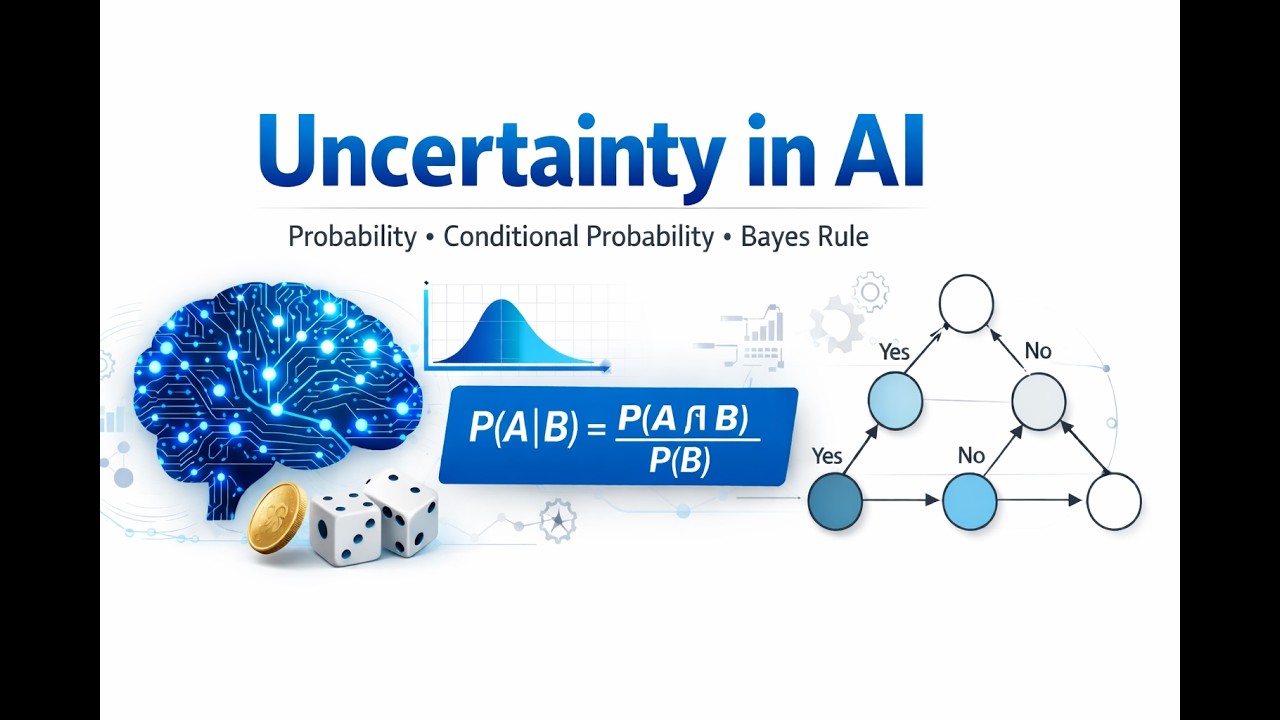 Uncertainty in AI

Probability • Conditional Probability • Bayes Rule

$P(A|B) = \frac{P(A \cap B)}{P(B)}$

Yes

No

Yes

No